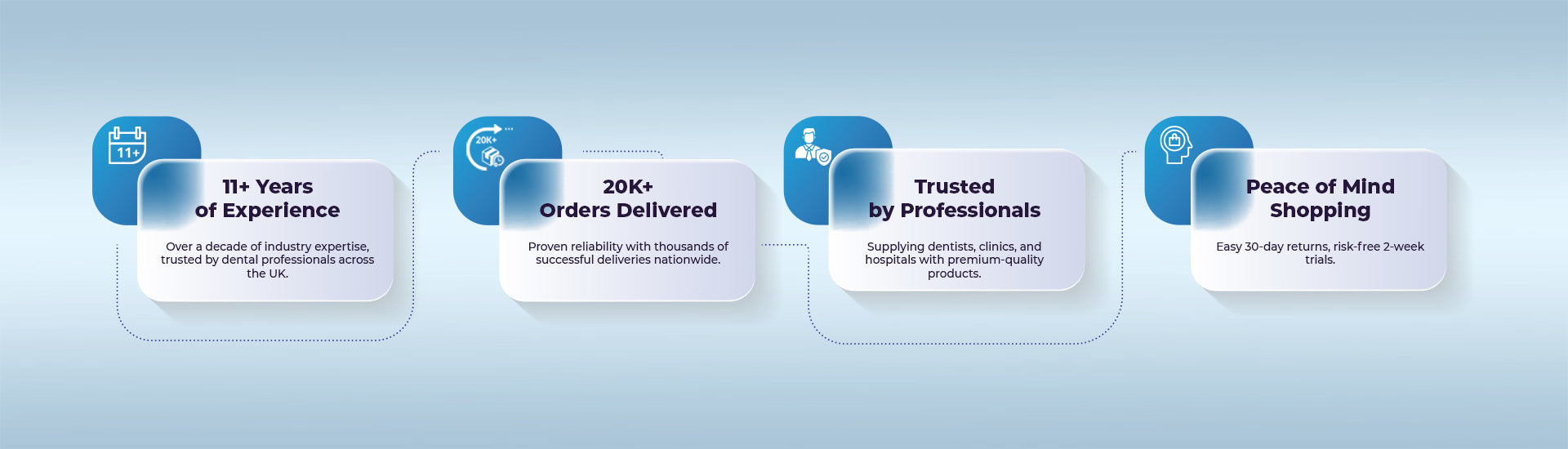 11+

11+ Years
of Experience

Over a decade of industry expertise, trusted by dental professionals across the UK.

20K+

20K+
Orders Delivered

Proven reliability with thousands of successful deliveries nationwide.

Trusted
by Professionals

Supplying dentists, clinics, and hospitals with premium-quality products.

Peace of Mind
Shopping

Easy 30-day returns, risk-free 2-week trials.